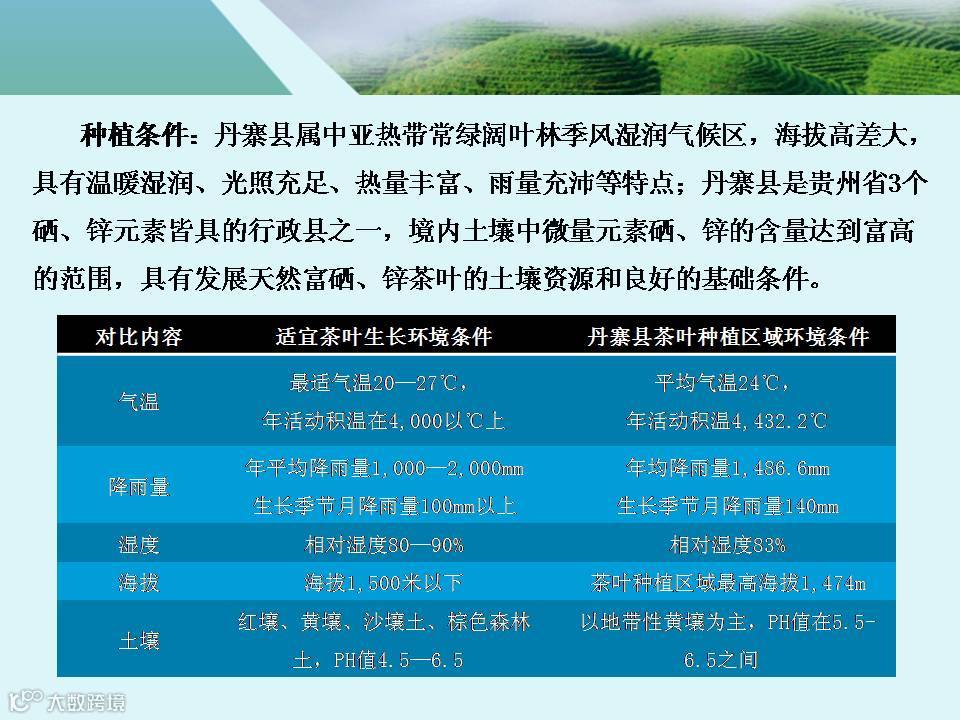 种植条件：丹寨县属中亚热带常绿阔叶林季风湿润气候区，海拔高差大，具有温暖湿润、光照充足、热量丰富、雨量充沛等特点；丹寨县是贵州省3个硒、锌元素皆具的行政县之一，境内土壤中微量元素硒、锌的含量达到富高的范围，具有发展天然富硒、锌茶叶的土壤资源和良好的基础条件。

| 对比内容 | 适宜茶叶生长环境条件 | 丹寨县茶叶种植区域环境条件 |
|---|---|---|
| 气温 | 最适气温20—27℃，年活动积温在4,000以℃上 | 平均气温24℃，年活动积温4,432.2℃ |
| 降雨量 | 年平均降雨量1,000—2,000mm 生长季节月降雨量100mm以上 | 年均降雨量1,486.6mm 生长季节月降雨量140mm |
| 湿度 | 相对湿度80—90% | 相对湿度83% |
| 海拔 | 海拔1,500米以下 | 茶叶种植区域最高海拔1,474m |
| 土壤 | 红壤、黄壤、沙壤土、棕色森林土，PH值4.5—6.5 | 以地带性黄壤为主，PH值在5.5-6.5之间 |

大数跨境